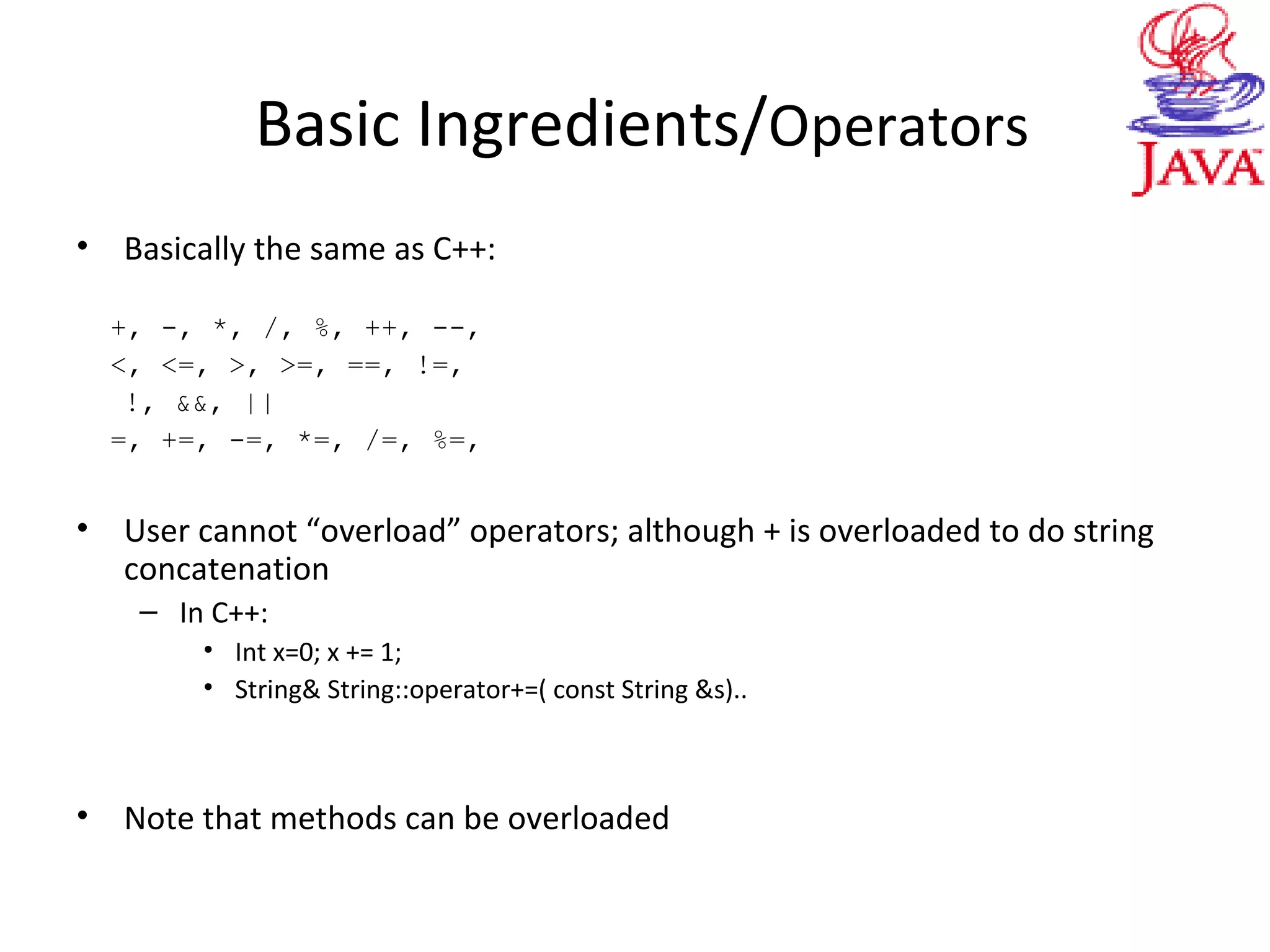 Basic Ingredients/Operators

JAVA

• Basically the same as C++:

+, -, *, /, %, ++, --,
<, <=, >, >=, ==, !=,
!, &&, ||
=, +=, -=, *=, /=, %=,

• User cannot “overload” operators; although + is overloaded to do string concatenation
– In C++:
• Int x=0; x += 1;
• String& String::operator+=( const String &s)..

• Note that methods can be overloaded